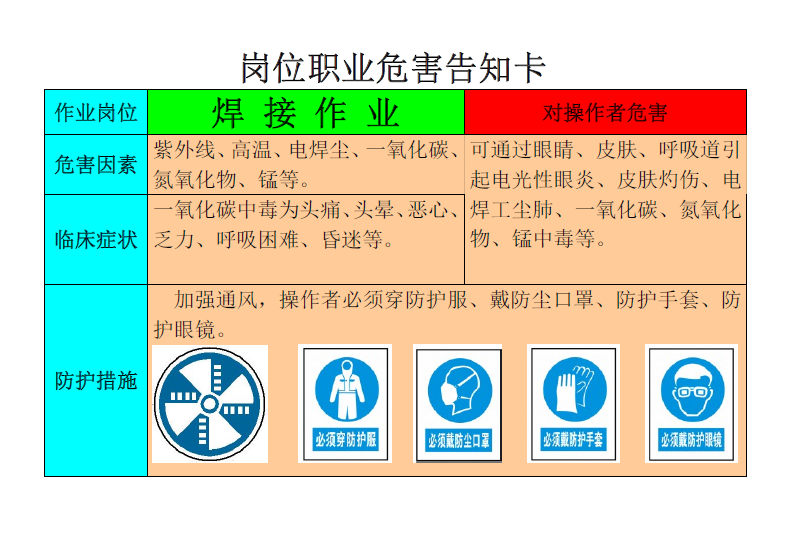 岗位职业危害告知卡

| 作业岗位 | 焊 接 作 业 | 对操作者危害 |
|---|---|---|
| 危害因素 | 紫外线、高温、电焊尘、一氧化碳、氮氧化物、锰等。 | 可通过眼睛、皮肤、呼吸道引起电光性眼炎、皮肤灼伤、电焊工尘肺、一氧化碳、氮氧化物、锰中毒等。 |
| 临床症状 | 一氧化碳中毒为头痛、头晕、恶心、乏力、呼吸困难、昏迷等。 | |
| 防护措施 | 加强通风，操作者必须穿防护服、戴防尘口罩、防护手套、防护眼镜。 必须穿防护服 必须戴防尘口罩 必须戴防护手套 必须戴防护眼镜 | |